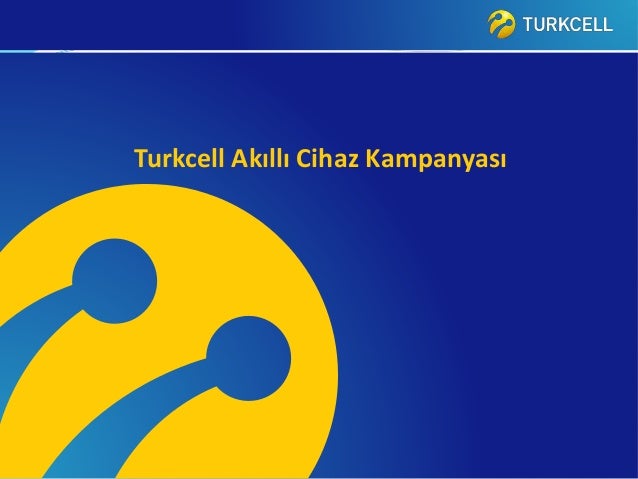 TURKCELL

Turkcell Akıllı Cihaz Kampanyası